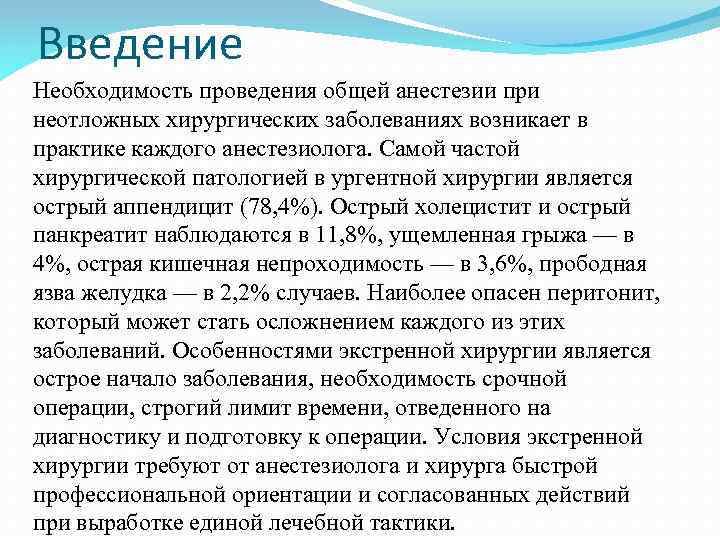 Введение

Необходимость проведения общей анестезии при неотложных хирургических заболеваниях возникает в практике каждого анестезиолога. Самой частой хирургической патологией в ургентной хирургии является острый аппендицит (78,4%). Острый холецистит и острый панкреатит наблюдаются в 11,8%, ущемленная грыжа — в 4%, острая кишечная непроходимость — в 3,6%, прободная язва желудка — в 2,2% случаев. Наиболее опасен перитонит, который может стать осложнением каждого из этих заболеваний. Особенностями экстренной хирургии является острое начало заболевания, необходимость срочной операции, строгий лимит времени, отведенного на диагностику и подготовку к операции. Условия экстренной хирургии требуют от анестезиолога и хирурга быстрой профессиональной ориентации и согласованных действий при выработке единой лечебной тактики.